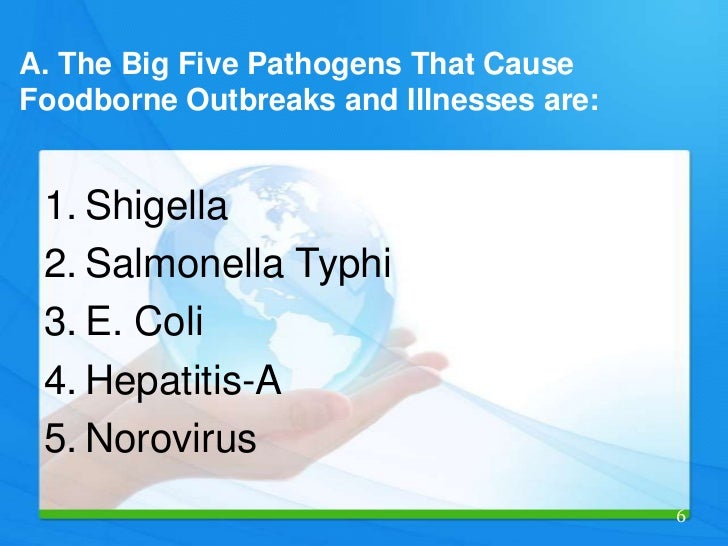 A. The Big Five Pathogens That Cause Foodborne Outbreaks and Illnesses are:

1. Shigella
2. Salmonella Typhi
3. E. Coli
4. Hepatitis-A
5. Norovirus

6